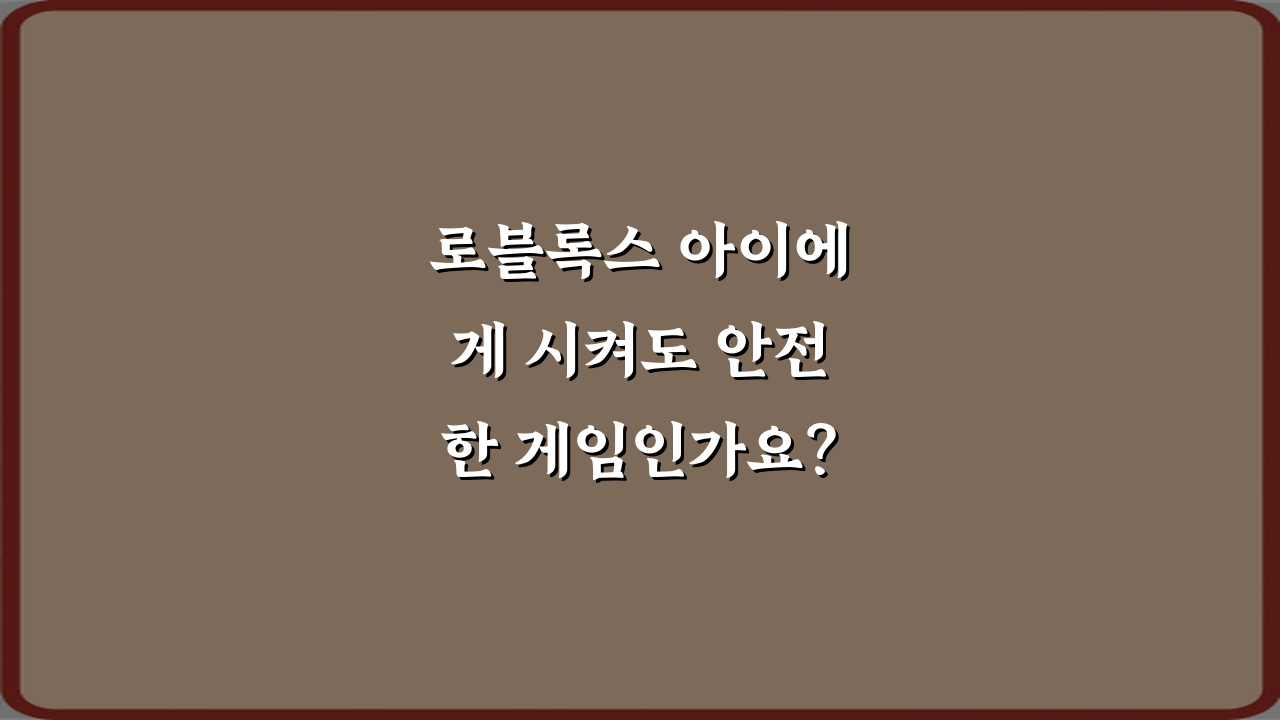 로블록스 아이에게 시켜도 안전한 게임인가요?